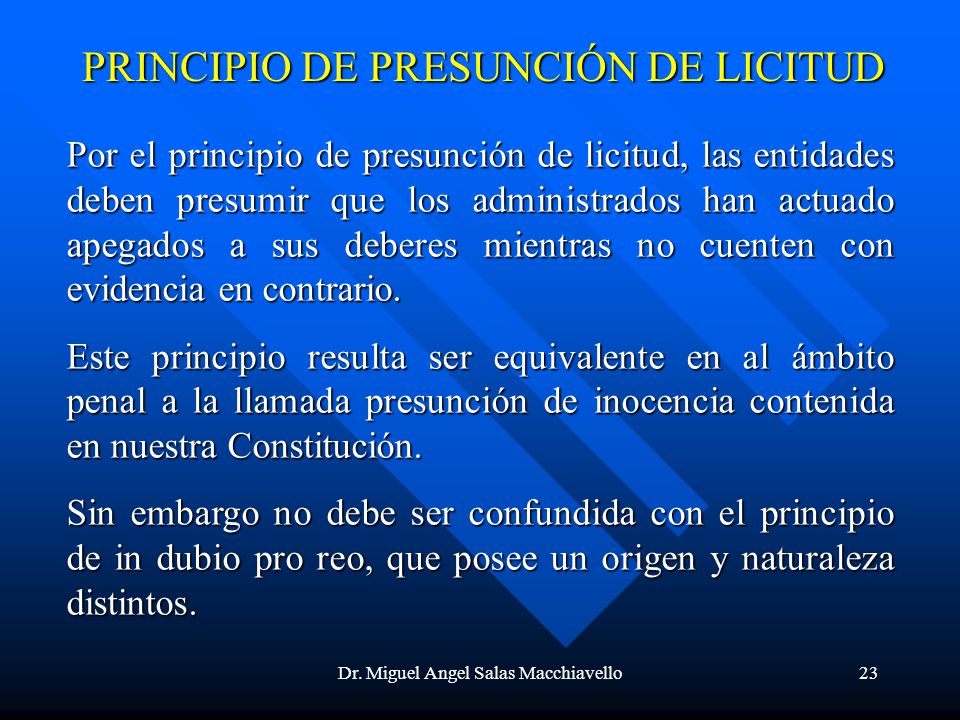 PRINCIPIO DE PRESUNCIÓN DE LICITUD

Por el principio de presunción de licitud, las entidades deben presumir que los administrados han actuado apegados a sus deberes mientras no cuenten con evidencia en contrario.

Este principio resulta ser equivalente en al ámbito penal a la llamada presunción de inocencia contenida en nuestra Constitución.

Sin embargo no debe ser confundida con el principio de in dubio pro reo, que posee un origen y naturaleza distintos.

Dr. Miguel Angel Salas Macchiavello

23